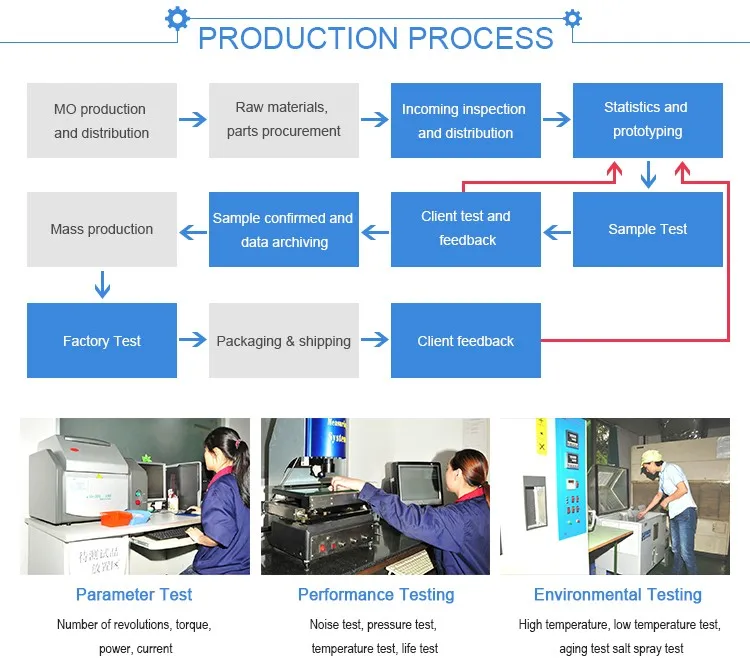 PRODUCTION PROCESS

MO production and distribution

Raw materials, parts procurement

Incoming inspection and distribution

Statistics and prototyping

Sample Test

Client test and feedback

Sample confirmed and data archiving

Mass production

Factory Test

Packaging & shipping

Client feedback

待测试品放置区

Parameter Test

Number of revolutions, torque, power, current

Performance Testing

Noise test, pressure test, temperature test, life test

Environmental Testing

High temperature, low temperature test, aging test salt spray test